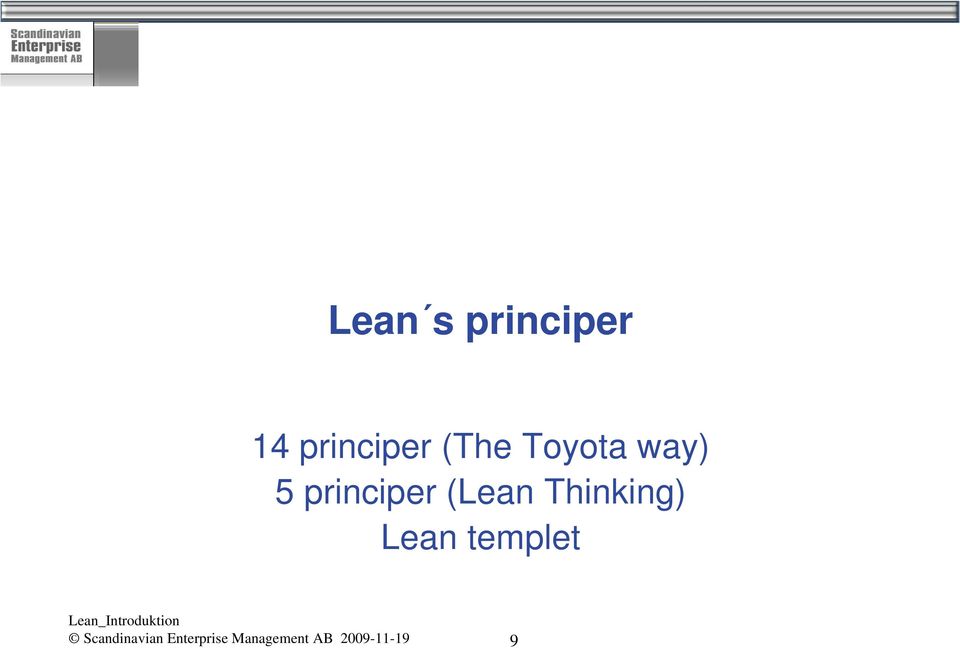 Scandinavian
Enterprise
Management AB

Lean´s principer

14 principer (The Toyota way)
5 principer (Lean Thinking)
Lean templet

Lean_Introduktion
© Scandinavian Enterprise Management AB 2009-11-19

9